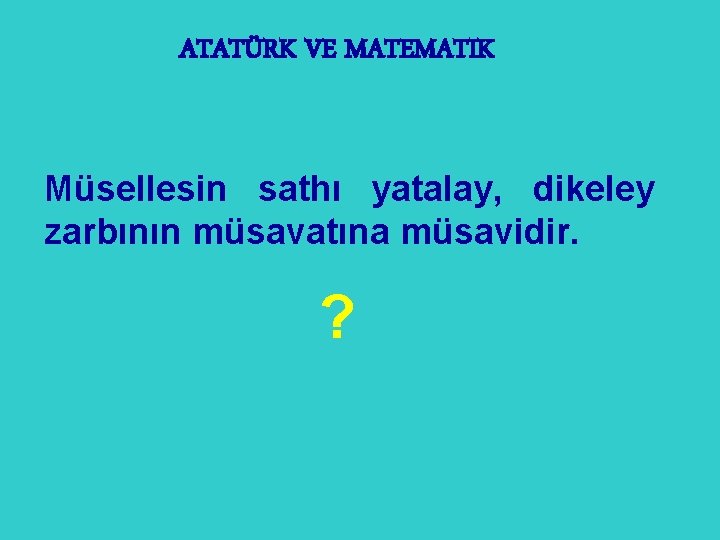 ATATÜRK VE MATEMATIK

Müsellesin sathı yatalay, dikeley zarbının müsavatına müsavidir.

?